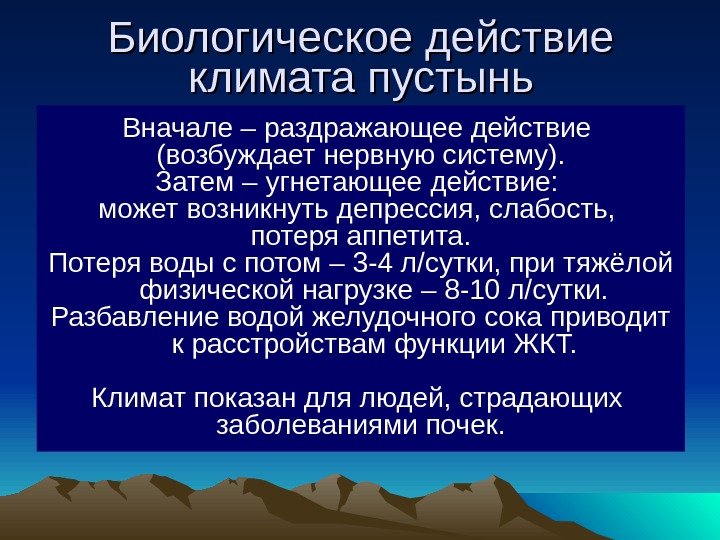 Биологическое действие климата пустынь

Вначале – раздражающее действие (возбуждает нервную систему).
Затем – угнетающее действие: может возникнуть депрессия, слабость, потеря аппетита.
Потеря воды с потом – 3-4 л/сутки, при тяжёлой физической нагрузке – 8-10 л/сутки.
Разбавление водой желудочного сока приводит к расстройствам функции ЖКТ.

Климат показан для людей, страдающих заболеваниями почек.